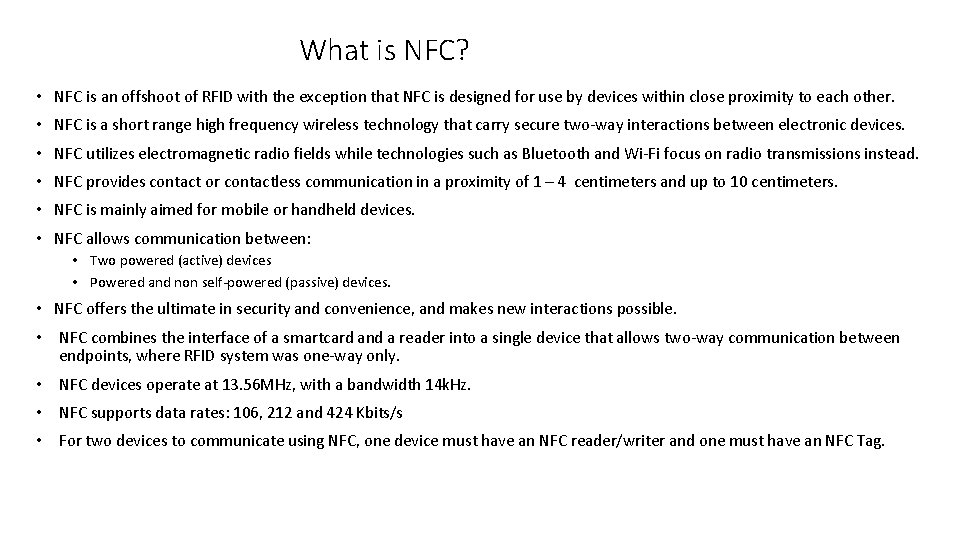 What is NFC?

• NFC is an offshoot of RFID with the exception that NFC is designed for use by devices within close proximity to each other.

• NFC is a short range high frequency wireless technology that carry secure two-way interactions between electronic devices.

• NFC utilizes electromagnetic radio fields while technologies such as Bluetooth and Wi-Fi focus on radio transmissions instead.

• NFC provides contact or contactless communication in a proximity of 1 – 4 centimeters and up to 10 centimeters.

• NFC is mainly aimed for mobile or handheld devices.

• NFC allows communication between:
  • Two powered (active) devices
  • Powered and non self-powered (passive) devices.

• NFC offers the ultimate in security and convenience, and makes new interactions possible.

• NFC combines the interface of a smartcard and a reader into a single device that allows two-way communication between endpoints, where RFID system was one-way only.

• NFC devices operate at 13.56MHz, with a bandwidth 14kHz.

• NFC supports data rates: 106, 212 and 424 Kbits/s

• For two devices to communicate using NFC, one device must have an NFC reader/writer and one must have an NFC Tag.